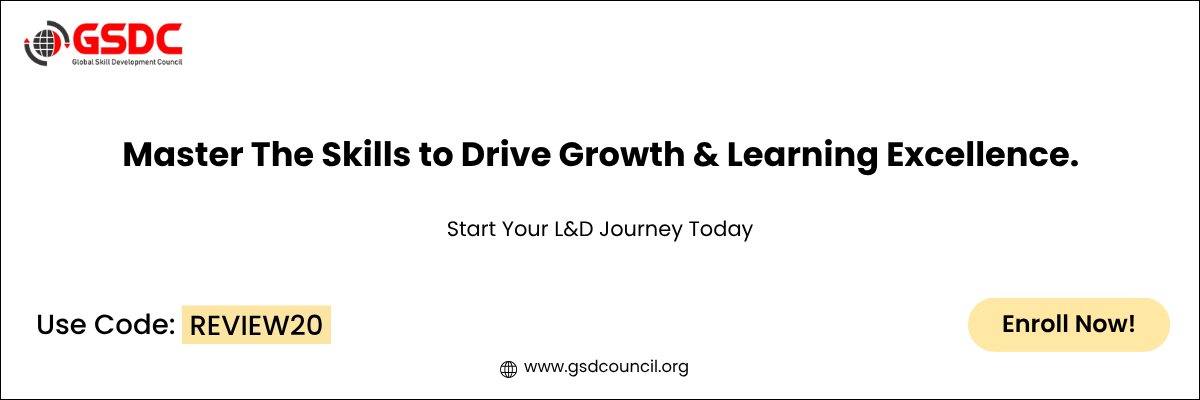 GSDC
Global Skill Development Council

Master The Skills to Drive Growth & Learning Excellence.

Start Your L&D Journey Today

Use Code: REVIEW20

Enroll Now!

www.gsdcouncil.org